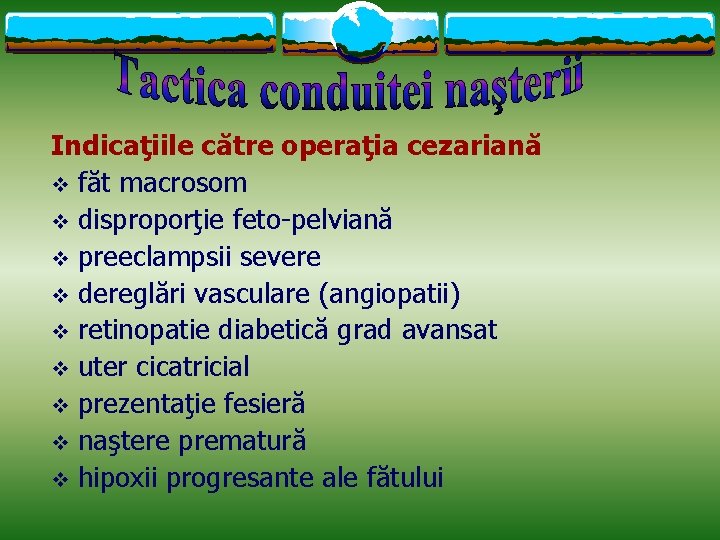 Tactica conduitei naşterii

Indicaţiile către operaţia cezariană
❖ făt macrosom
❖ disproporţie feto-pelviană
❖ preeclampsii severe
❖ dereglări vasculare (angiopatii)
❖ retinopatie diabetică grad avansat
❖ uter cicatricial
❖ prezentaţie fesieră
❖ naştere prematură
❖ hipoxii progresante ale fătului